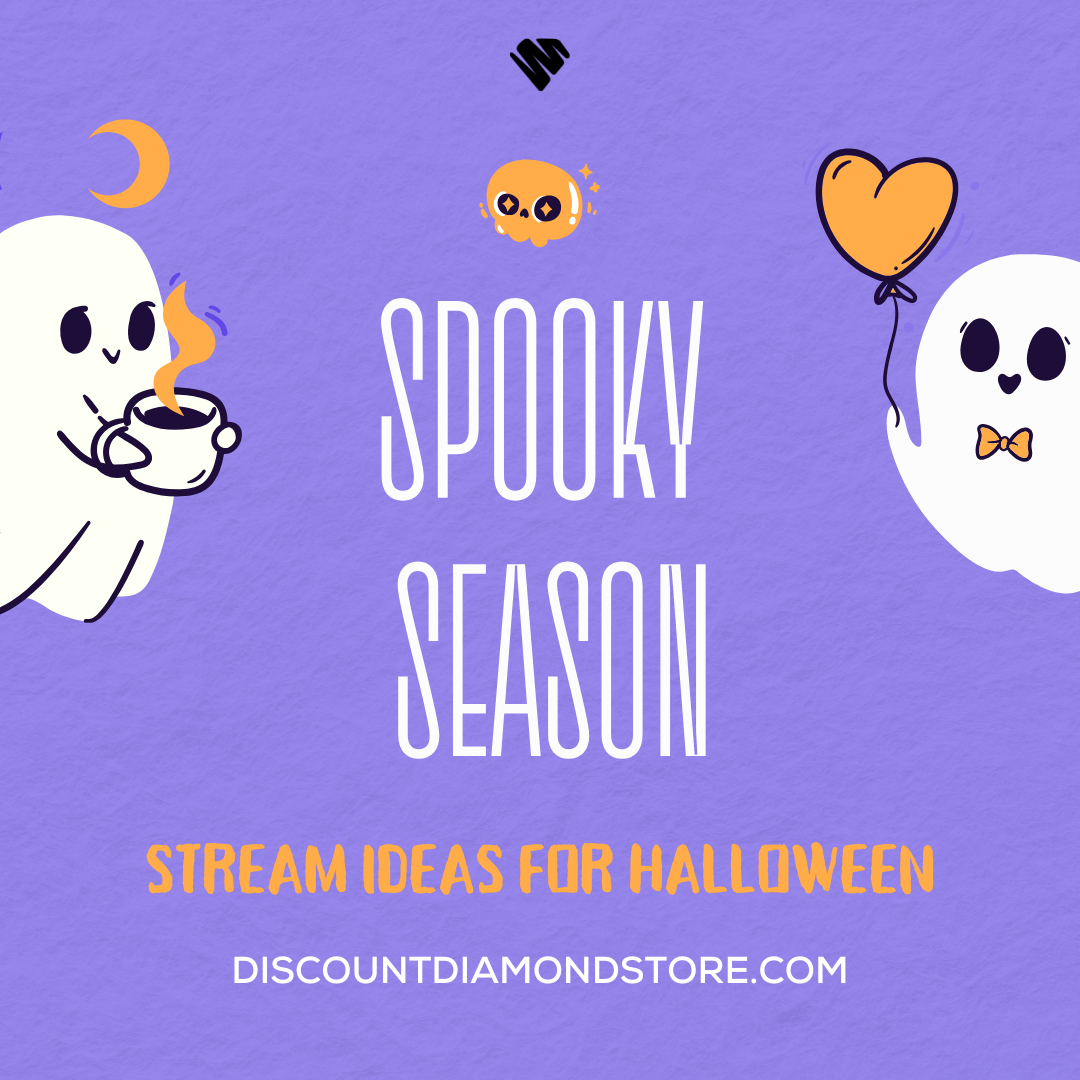 SPOOKY SEASON

STREAM IDEAS FOR HALLOWEEN

DISCOUNTDIAMONDSTORE.COM